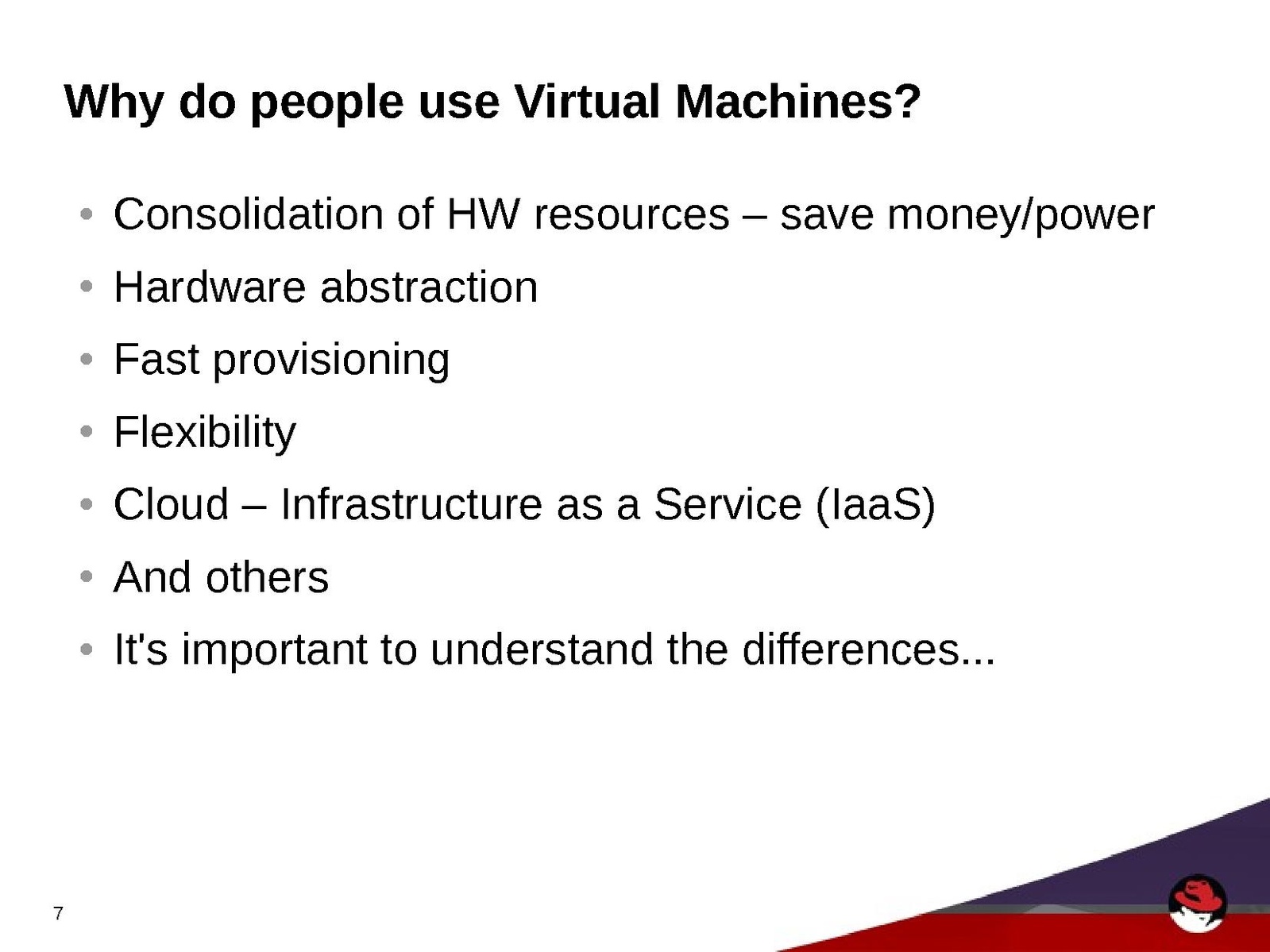 Why do people use Virtual Machines?

- Consolidation of HW resources – save money/power
- Hardware abstraction
- Fast provisioning
- Flexibility
- Cloud – Infrastructure as a Service (IaaS)
- And others
- It's important to understand the differences...

7